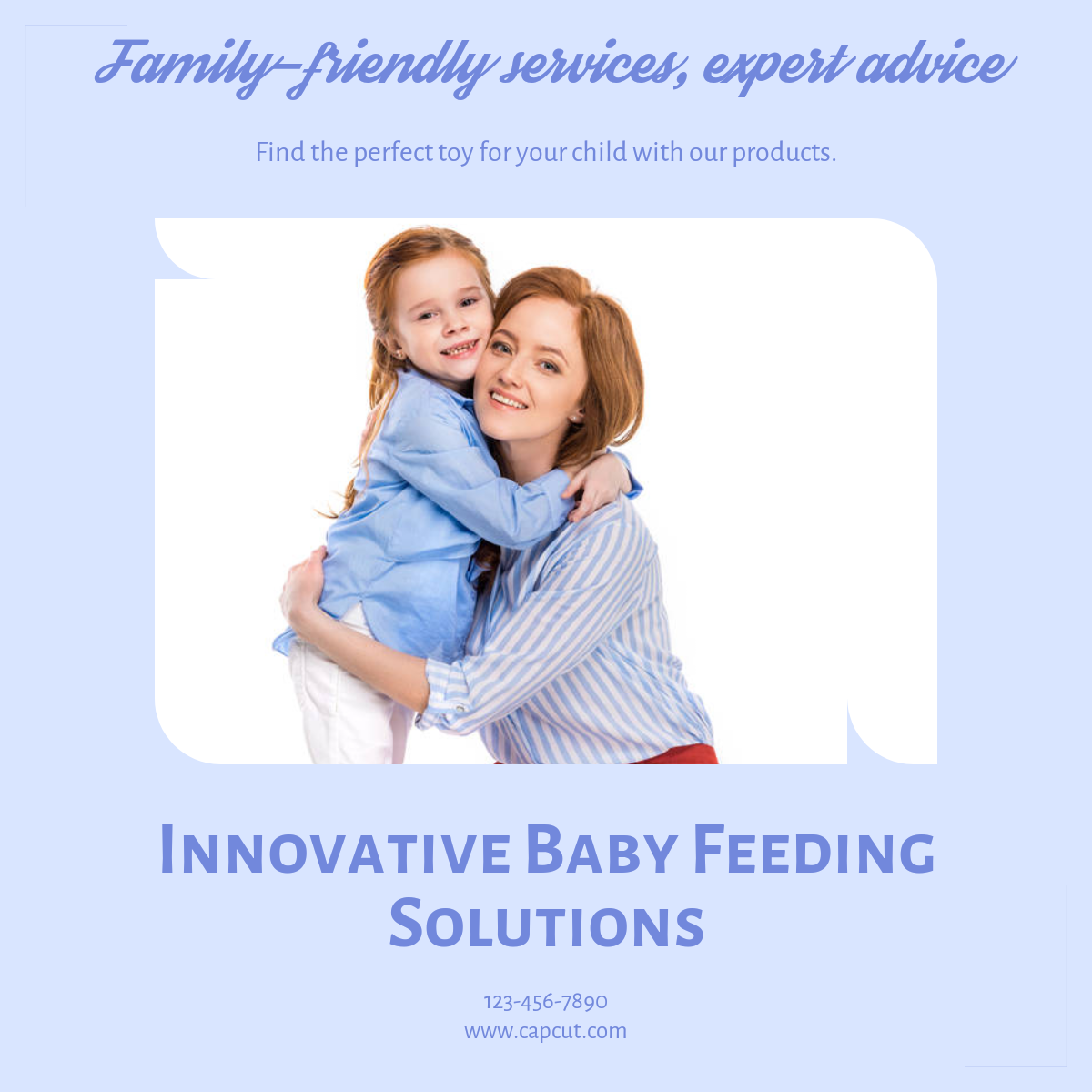 Family-friendly services, expert advice

Find the perfect toy for your child with our products.

Innovative Baby Feeding Solutions

123-456-7890
www.capcut.com